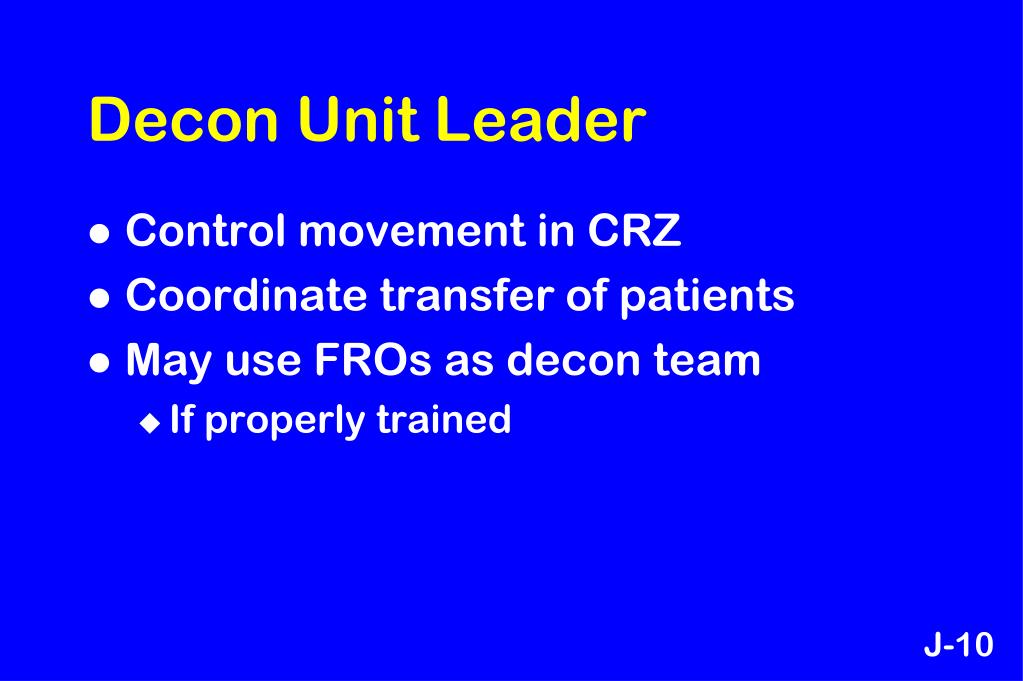 Decon Unit Leader

- Control movement in CRZ
- Coordinate transfer of patients
- May use FROs as decon team
  - If properly trained

J-10